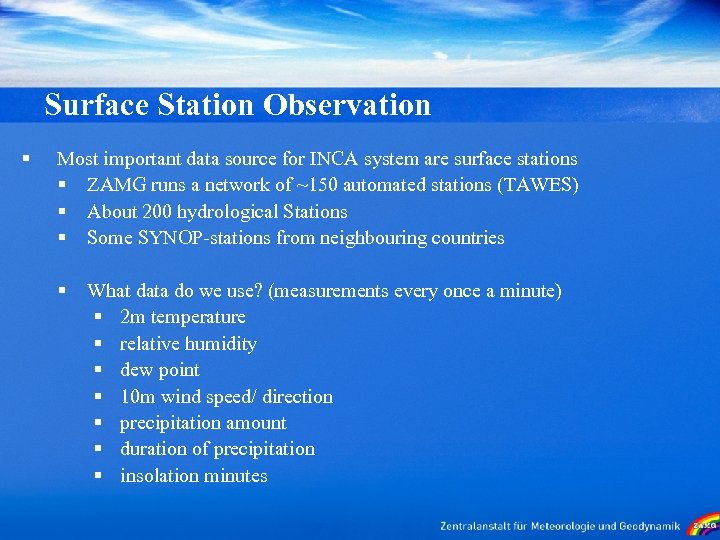 Surface Station Observation

▪ Most important data source for INCA system are surface stations
▪ ZAMG runs a network of ~150 automated stations (TAWES)
▪ About 200 hydrological Stations
▪ Some SYNOP-stations from neighbouring countries

▪ What data do we use? (measurements every once a minute)
▪ 2m temperature
▪ relative humidity
▪ dew point
▪ 10m wind speed/ direction
▪ precipitation amount
▪ duration of precipitation
▪ insolation minutes

Zentralanstalt für Meteorologie und Geodynamik ZAMG